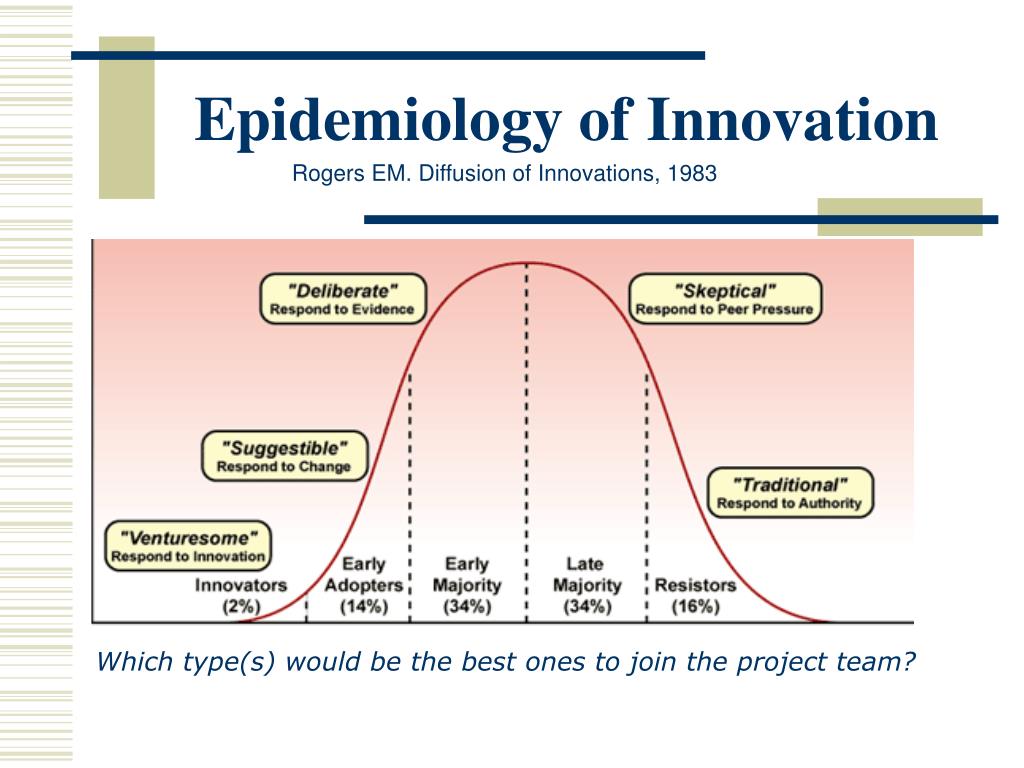 Epidemiology of Innovation

Rogers EM. Diffusion of Innovations, 1983

"Deliberate"
Respond to Evidence

"Skeptical"
Respond to Peer Pressure

"Suggestible"
Respond to Change

"Traditional"
Respond to Authority

"Venturesome"
Respond to Innovation

Innovators (2%)

Early Adopters (14%)

Early Majority (34%)

Late Majority (34%)

Resistors (16%)

Which type(s) would be the best ones to join the project team?